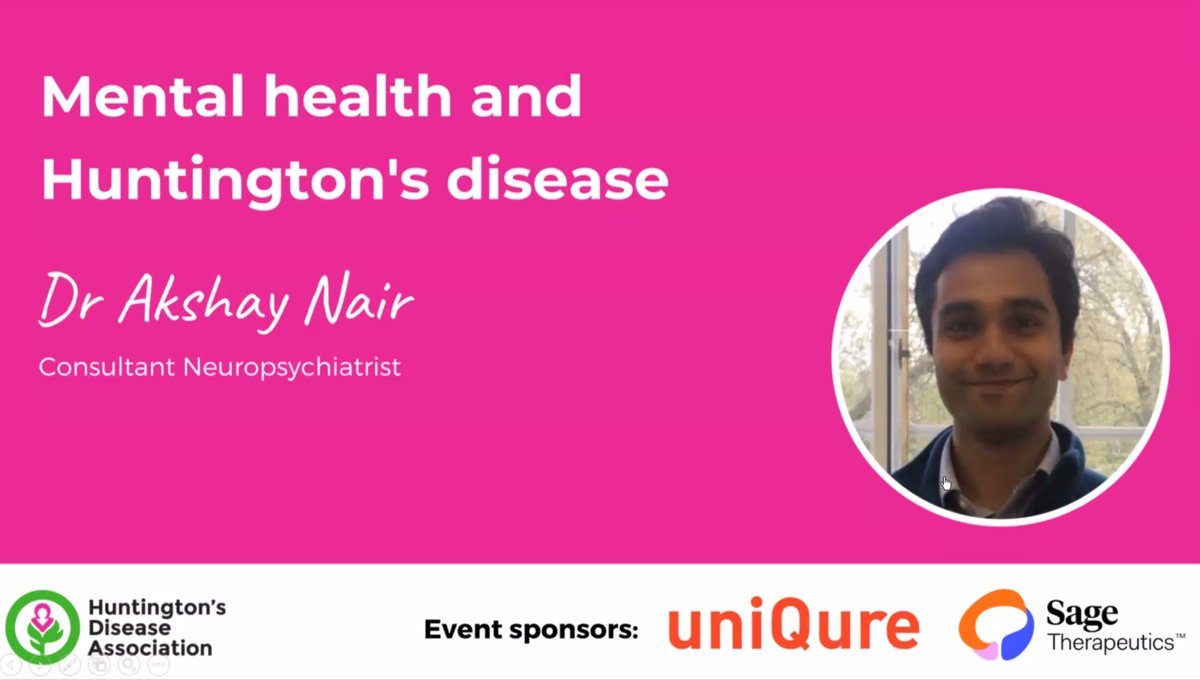 Mental health and Huntington's disease

Dr Akshay Nair

Consultant Neuropsychiatrist

Huntington's Disease Association

Event sponsors: uniQure Sage Therapeutics™